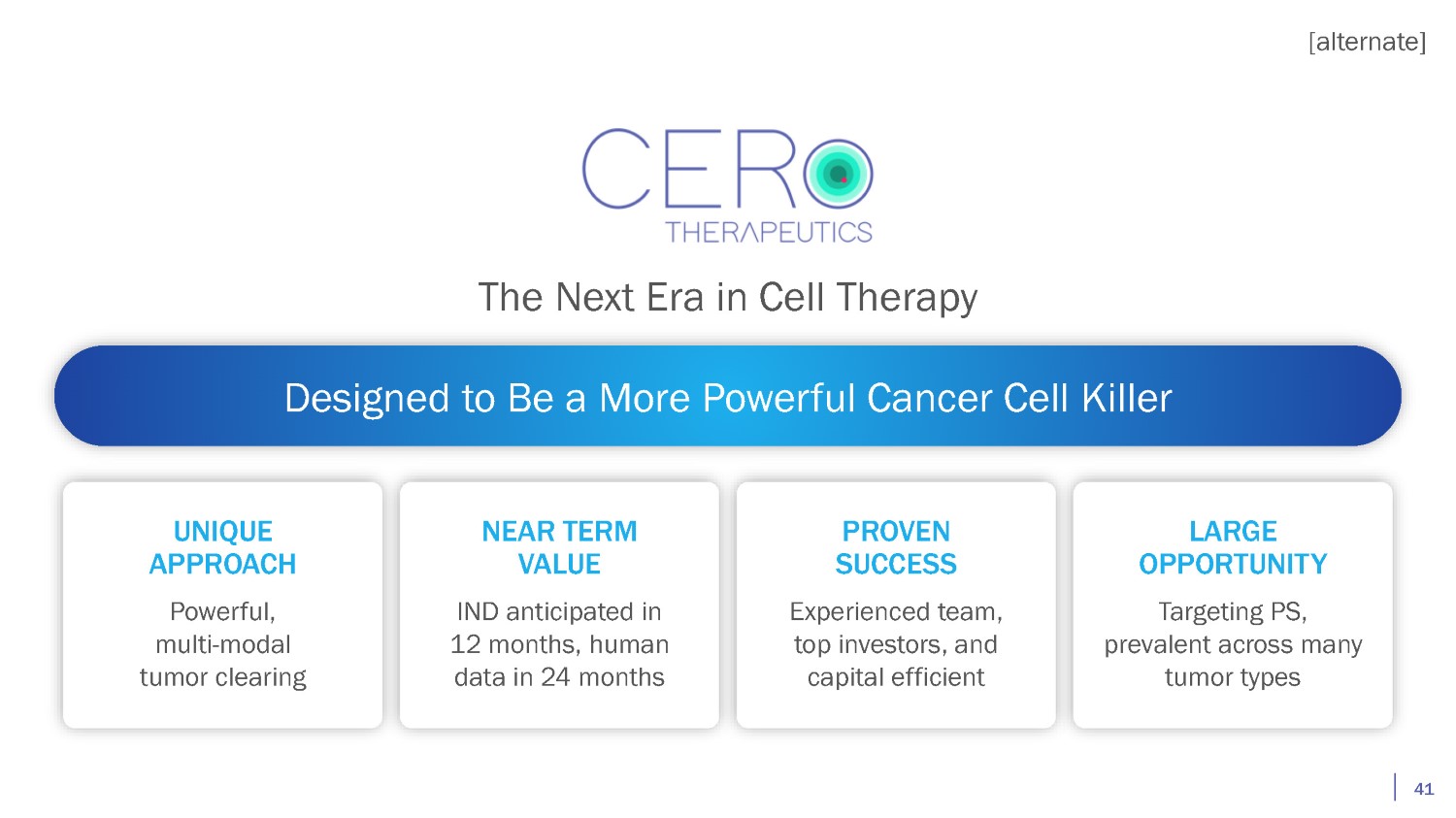 [alternate]

CERO
THERAPEUTICS

The Next Era in Cell Therapy

Designed to Be a More Powerful Cancer Cell Killer

UNIQUE APPROACH

Powerful, multi-modal tumor clearing

NEAR TERM VALUE

IND anticipated in 12 months, human data in 24 months

PROVEN SUCCESS

Experienced team, top investors, and capital efficient

LARGE OPPORTUNITY

Targeting PS, prevalent across many tumor types

41